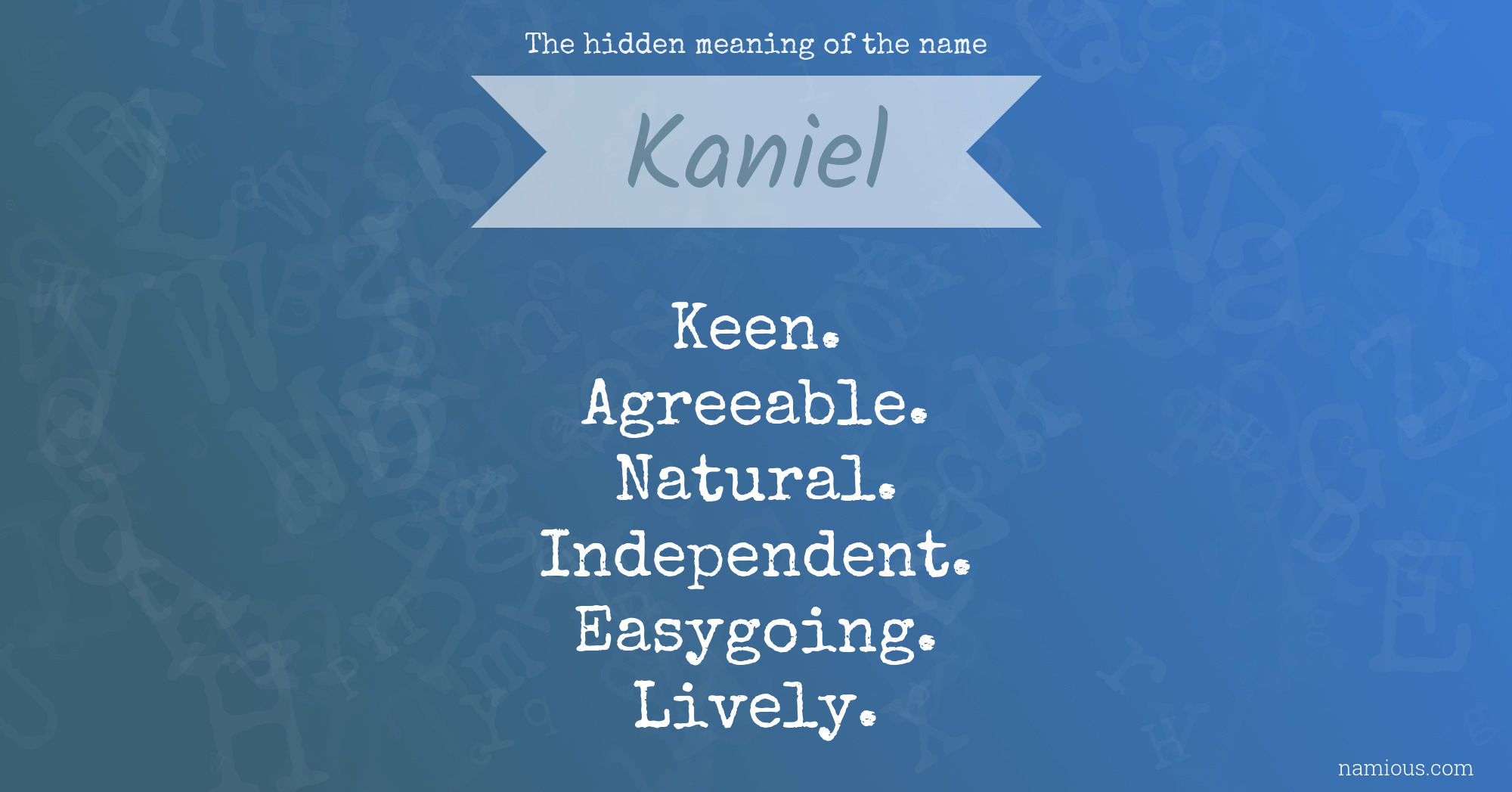 The hidden meaning of the name

Kaniel

Keen.
Agreeable.
Natural.
Independent.
Easygoing.
Lively.

namious.com